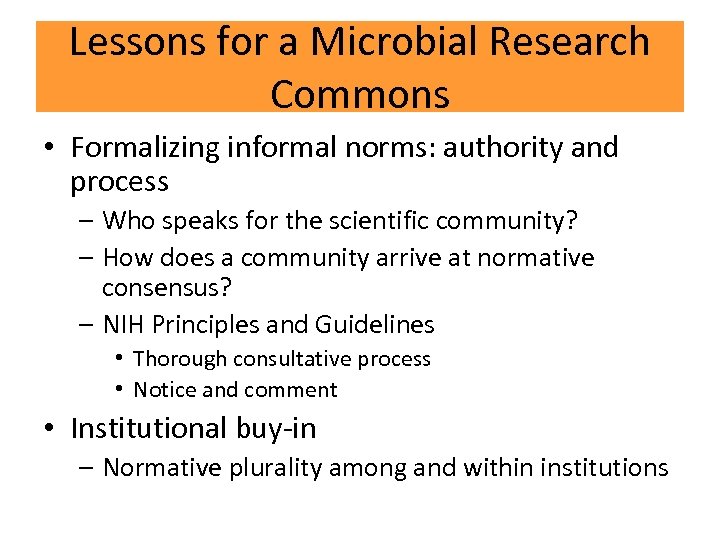 Lessons for a Microbial Research Commons

• Formalizing informal norms: authority and process
– Who speaks for the scientific community?
– How does a community arrive at normative consensus?
– NIH Principles and Guidelines
• Thorough consultative process
• Notice and comment

• Institutional buy-in
– Normative plurality among and within institutions